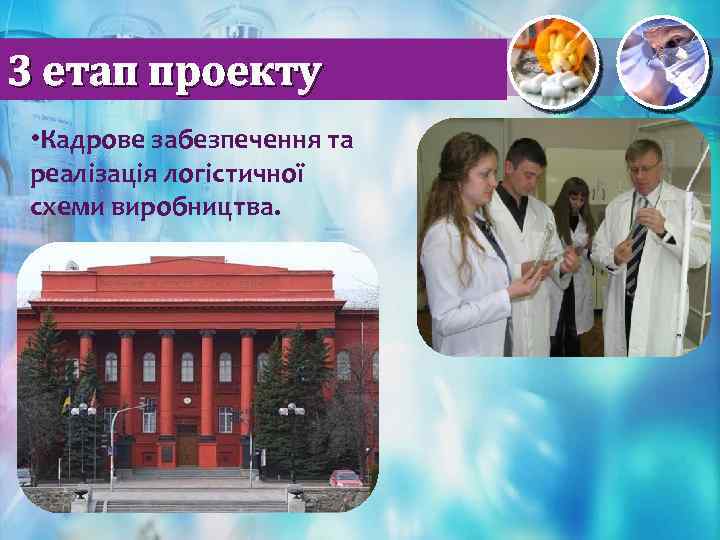 3 етап проекту

•Кадрове забезпечення та реалізація логістичної схеми виробництва.